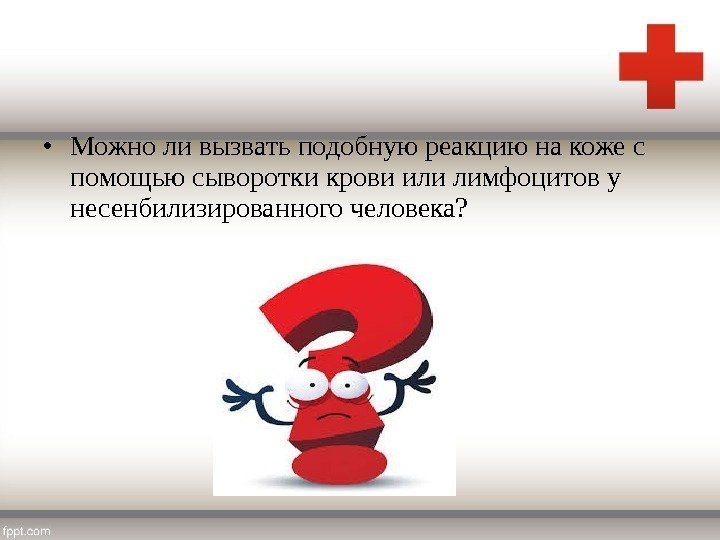 • Можно ли вызвать подобную реакцию на коже с помощью сыворотки крови или лимфоцитов у несенбилизированного человека?

fppt.com